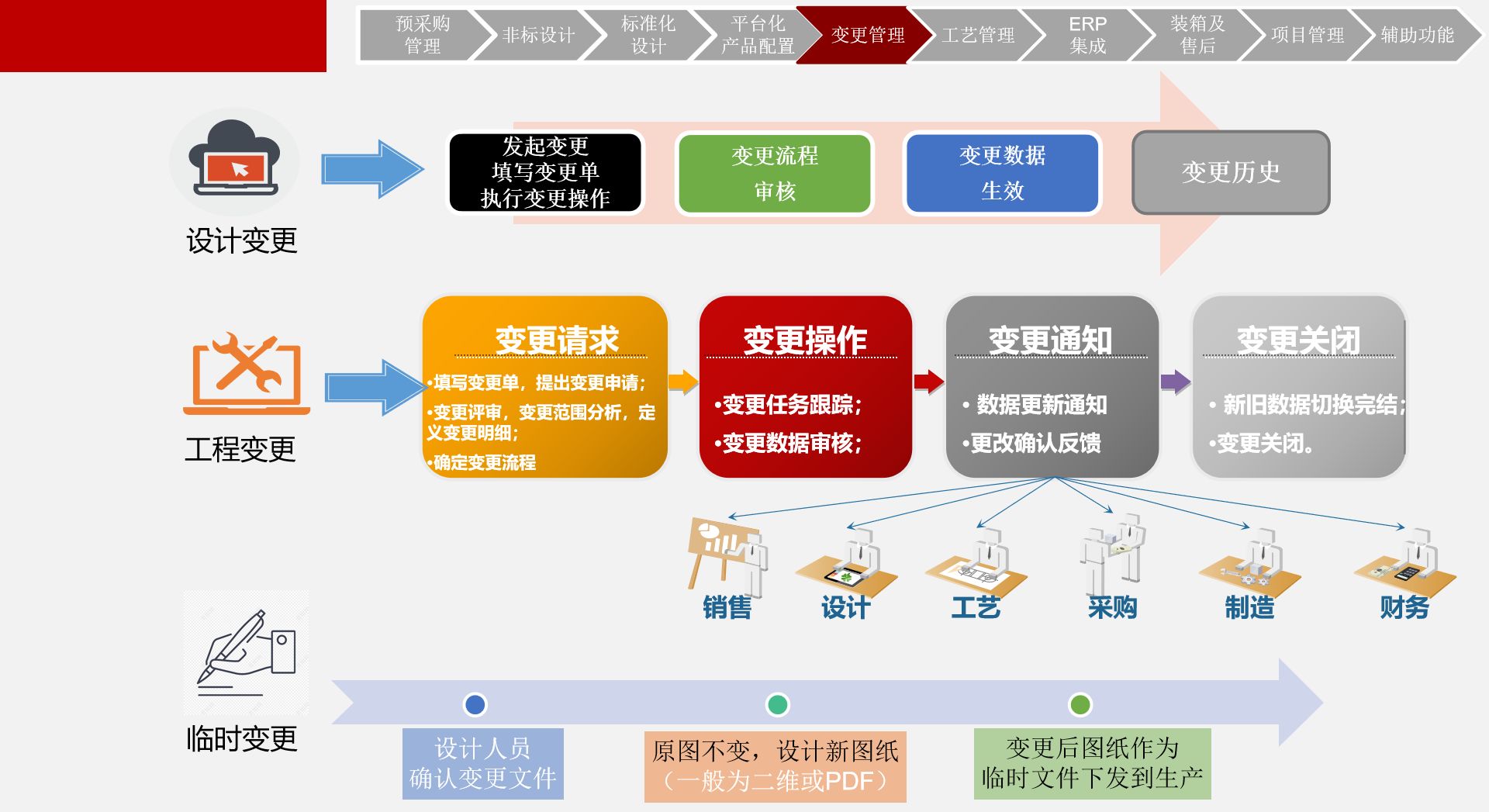 预采购管理
非标设计
标准化设计
平台化产品配置
变更管理
工艺管理
ERP集成
装箱及售后
项目管理
辅助功能

设计变更

发起变更
填写变更单
执行变更操作

变更流程
审核

变更数据
生效

变更历史

工程变更

变更请求
•填写变更单，提出变更申请；
•变更评审，变更范围分析，定义变更明细；
•确定变更流程

变更操作
•变更任务跟踪；
•变更数据审核；

变更通知
• 数据更新通知
•更改确认反馈

变更关闭
• 新旧数据切换完结；
•变更关闭。

销售
设计
工艺
采购
制造
财务

临时变更

设计人员
确认变更文件

原图不变，设计新图纸
（一般为二维或PDF）

变更后图纸作为
临时文件下发到生产